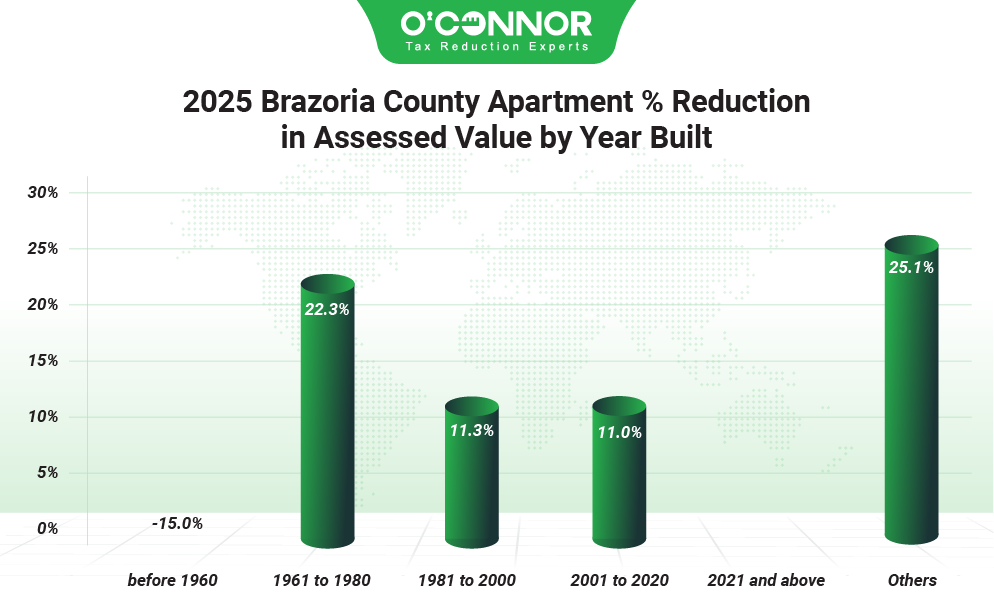 O'CONNOR
Tax Reduction Experts

2025 Brazoria County Apartment % Reduction in Assessed Value by Year Built

30%
25%
20%
15%
10%
5%
0%

-15.0%
22.3%
11.3%
11.0%
25.1%

before 1960
1961 to 1980
1981 to 2000
2001 to 2020
2021 and above
Others